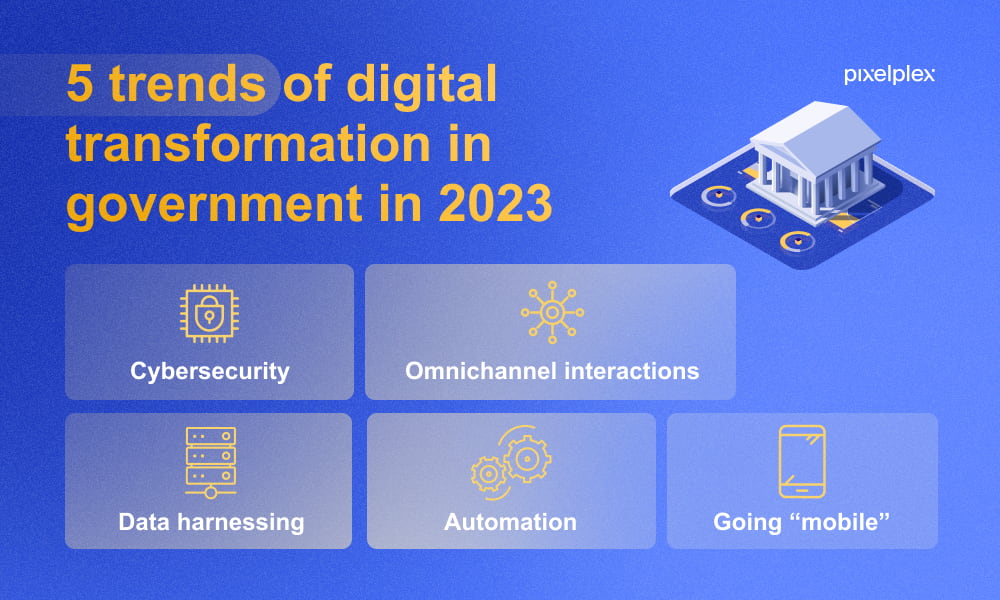 5 trends of digital transformation in government in 2023

pixelplex

Cybersecurity

Omnichannel interactions

Data harnessing

Automation

Going “mobile”